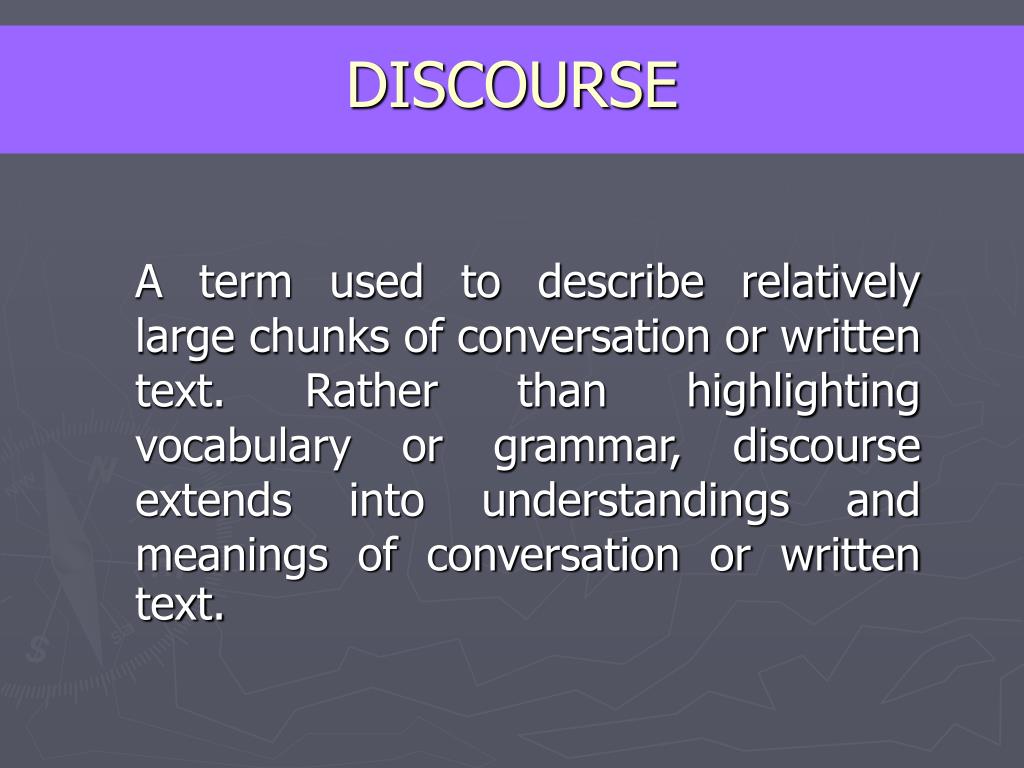 DISCOURSE

A term used to describe relatively large chunks of conversation or written text. Rather than highlighting vocabulary or grammar, discourse extends into understandings and meanings of conversation or written text.